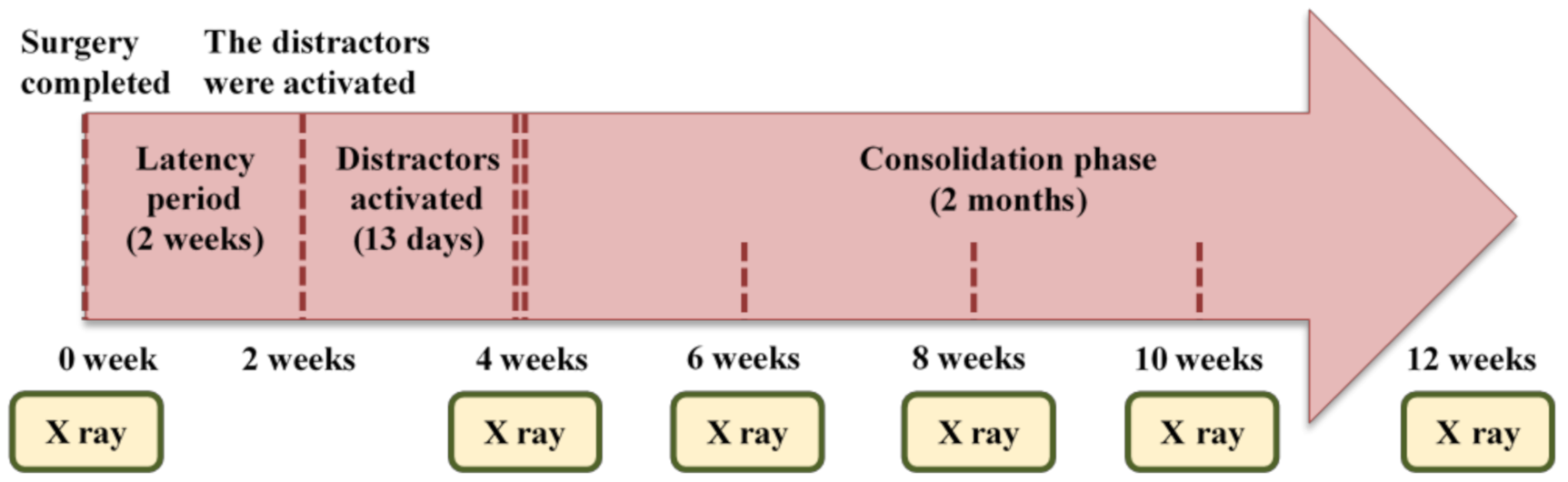 Surgery completed

The distractors were activated

Latency period (2 weeks)

Distractors activated (13 days)

Consolidation phase (2 months)

0 week

2 weeks

4 weeks

6 weeks

8 weeks

10 weeks

12 weeks

X ray

X ray

X ray

X ray

X ray

X ray